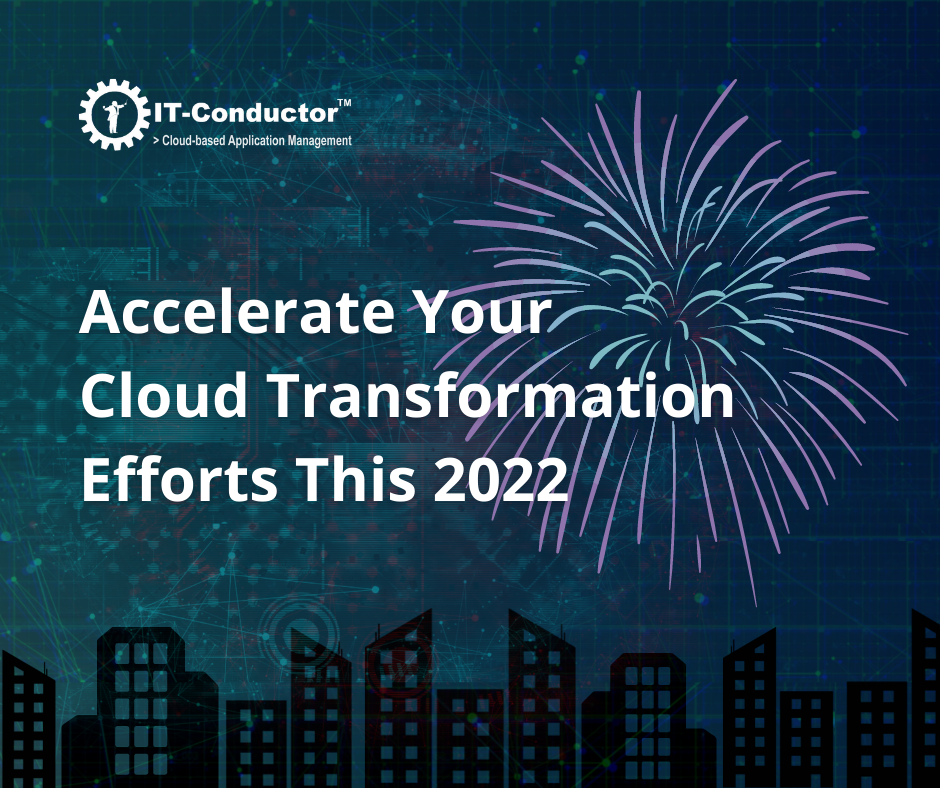 IT-Conductor™
> Cloud-based Application Management

Accelerate Your Cloud Transformation Efforts This 2022